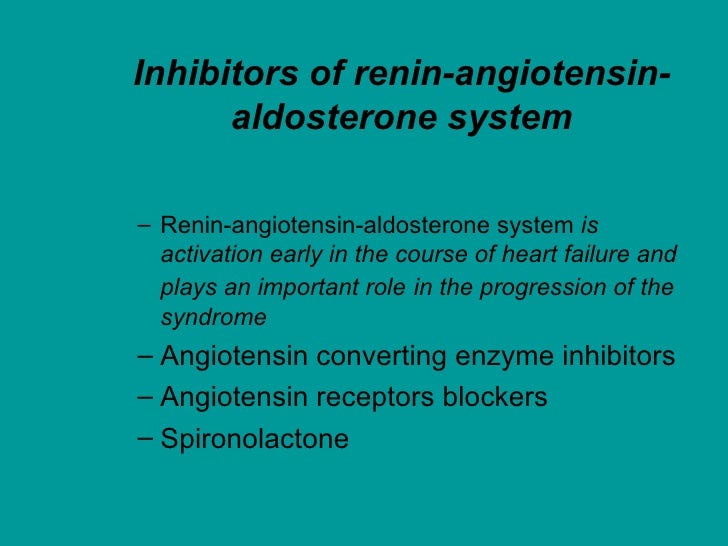 Inhibitors of renin-angiotensin-aldosterone system

– Renin-angiotensin-aldosterone system is activation early in the course of heart failure and plays an important role in the progression of the syndrome
– Angiotensin converting enzyme inhibitors
– Angiotensin receptors blockers
– Spironolactone